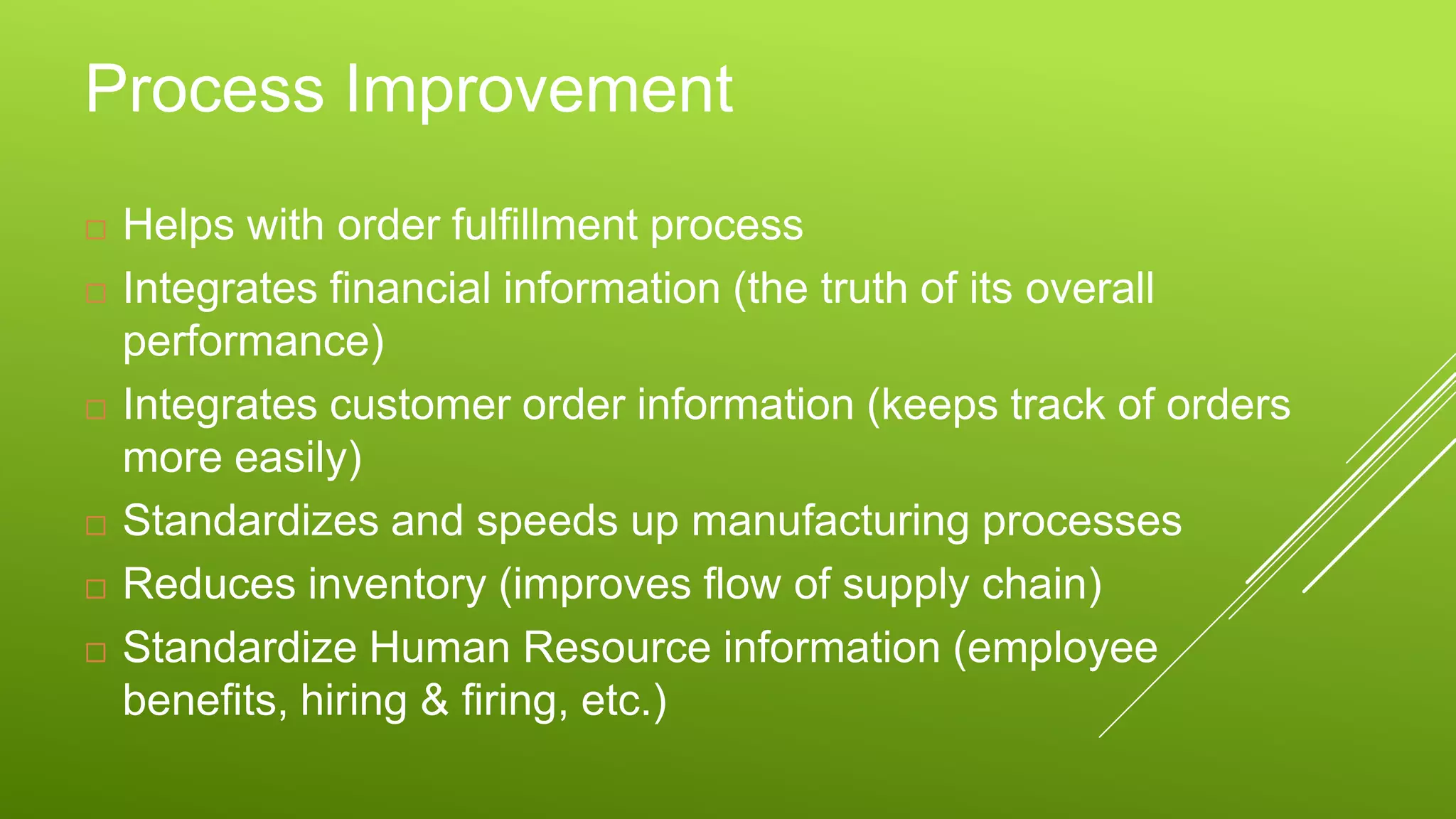 Process Improvement

□ Helps with order fulfillment process
□ Integrates financial information (the truth of its overall performance)
□ Integrates customer order information (keeps track of orders more easily)
□ Standardizes and speeds up manufacturing processes
□ Reduces inventory (improves flow of supply chain)
□ Standardize Human Resource information (employee benefits, hiring & firing, etc.)